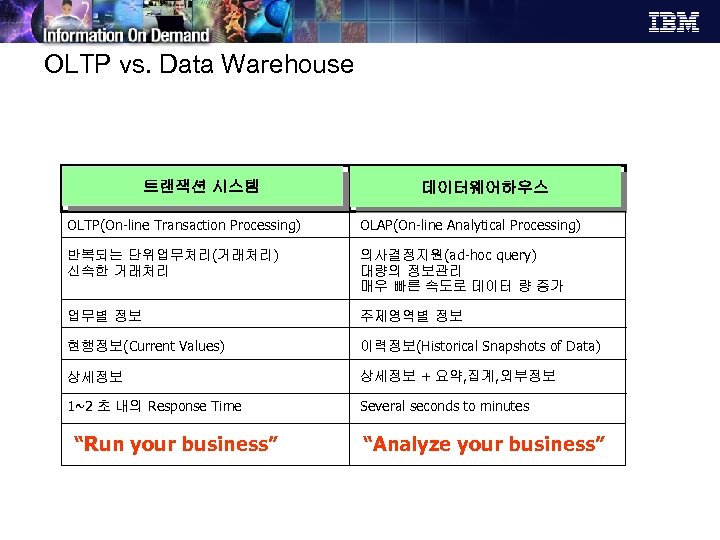 Information On Demand

IBM

OLTP vs. Data Warehouse

| 트랜잭션 시스템 | 데이터웨어하우스 |
|---|---|
| OLTP(On-line Transaction Processing) | OLAP(On-line Analytical Processing) |
| 반복되는 단위업무처리(거래처리) 신속한 거래처리 | 의사결정지원(ad-hoc query) 대량의 정보관리 매우 빠른 속도로 데이터 량 증가 |
| 업무별 정보 | 주제영역별 정보 |
| 현행정보(Current Values) | 이력정보(Historical Snapshots of Data) |
| 상세정보 | 상세정보 + 요약,집계,외부정보 |
| 1~2 초 내의 Response Time | Several seconds to minutes |
| “Run your business” | “Analyze your business” |